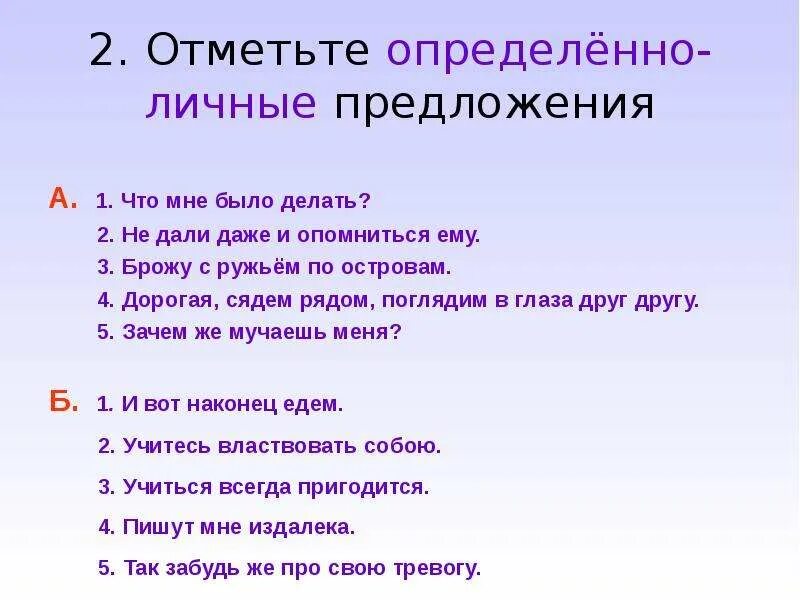 2. Отметьте определённо-личные предложения

А. 1. Что мне было делать?
2. Не дали даже и опомниться ему.
3. Брожу с ружьём по островам.
4. Дорогая, сядем рядом, поглядим в глаза друг другу.
5. Зачем же мучаешь меня?

Б. 1. И вот наконец едем.
2. Учитесь властвовать собою.
3. Учиться всегда пригодится.
4. Пишут мне издалека.
5. Так забудь же про свою тревогу.